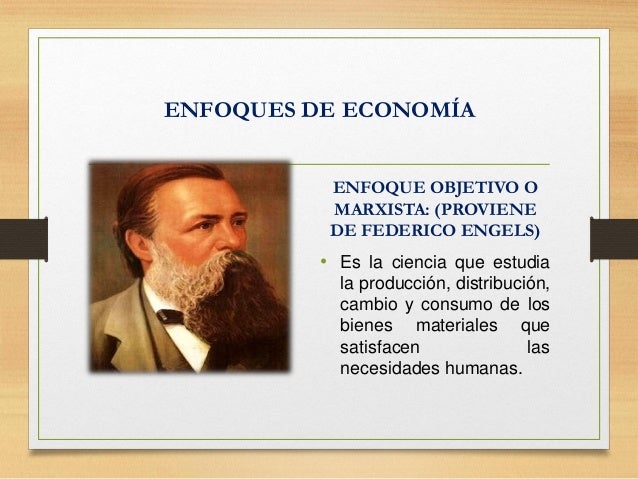 ENFOQUES DE ECONOMÍA

ENFOQUE OBJETIVO O MARXISTA: (PROVIENE DE FEDERICO ENGELS)

• Es la ciencia que estudia la producción, distribución, cambio y consumo de los bienes materiales que satisfacen las necesidades humanas.